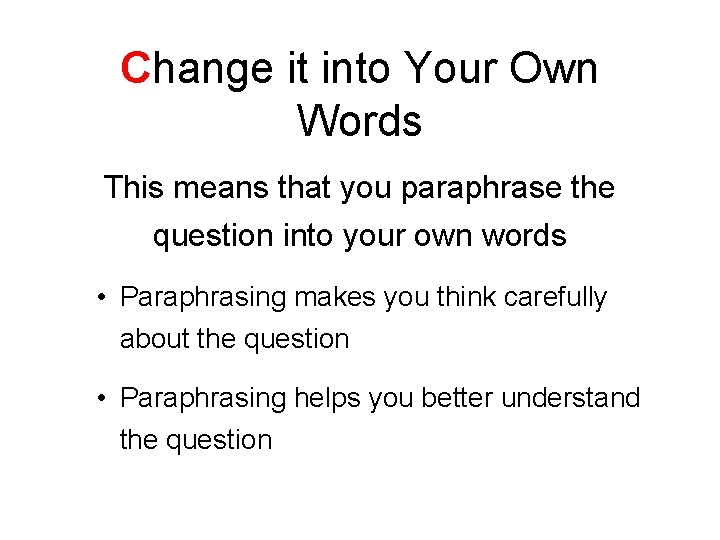 Change it into Your Own Words

This means that you paraphrase the question into your own words

• Paraphrasing makes you think carefully about the question

• Paraphrasing helps you better understand the question